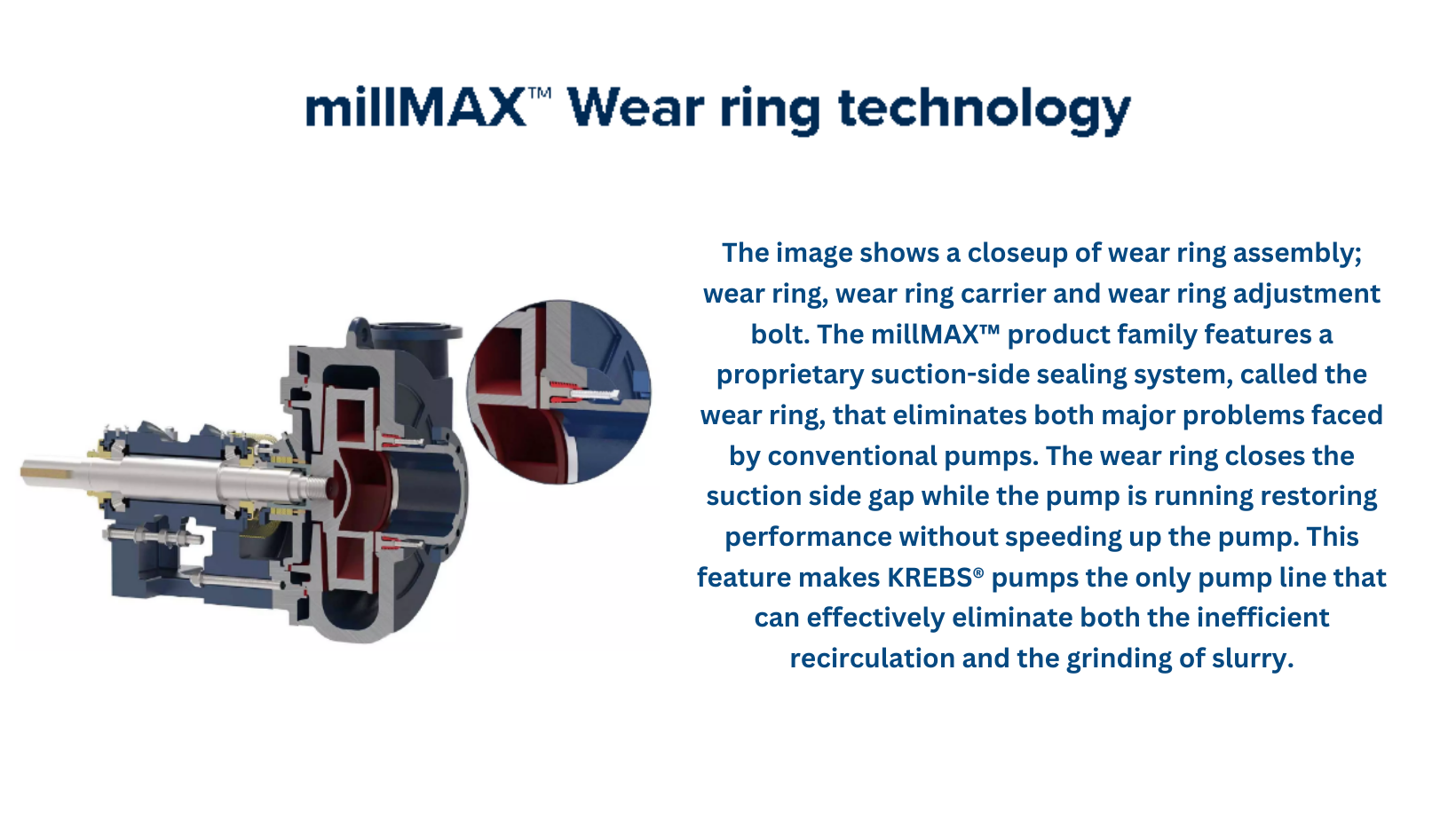 millMAX™ Wear ring technology

The image shows a closeup of wear ring assembly; wear ring, wear ring carrier and wear ring adjustment bolt. The millMAX™ product family features a proprietary suction-side sealing system, called the wear ring, that eliminates both major problems faced by conventional pumps. The wear ring closes the suction side gap while the pump is running restoring performance without speeding up the pump. This feature makes KREBS® pumps the only pump line that can effectively eliminate both the inefficient recirculation and the grinding of slurry.